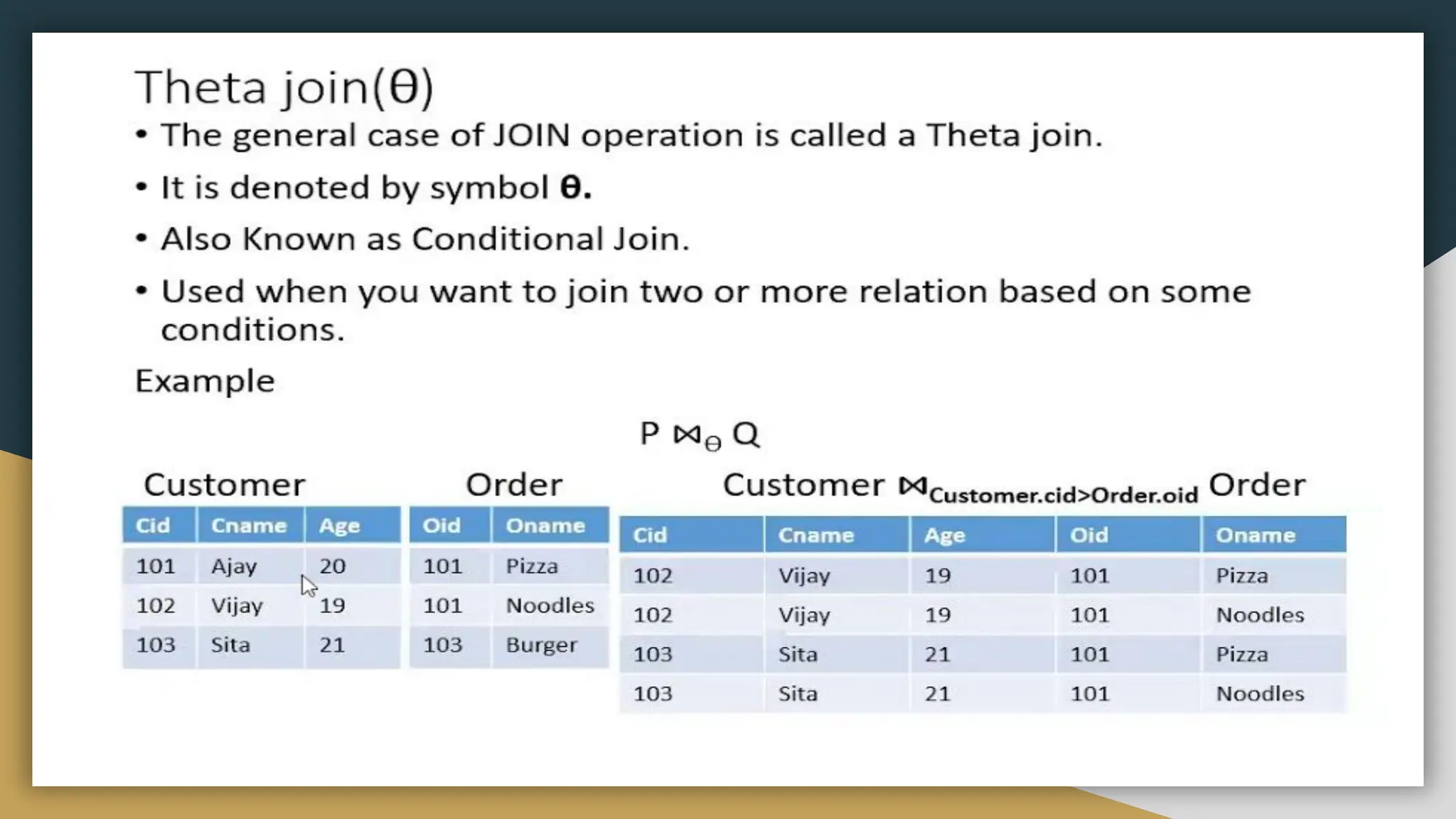 Theta join(θ)

• The general case of JOIN operation is called a Theta join.

• It is denoted by symbol **θ.**

• Also Known as Conditional Join.

• Used when you want to join two or more relation based on some conditions.

Example

$P \bowtie_{\theta} Q$

Customer

| Cid | Cname | Age |
|---|---|---|
| 101 | Ajay | 20 |
| 102 | Vijay | 19 |
| 103 | Sita | 21 |

Order

| Oid | Oname |
|---|---|
| 101 | Pizza |
| 101 | Noodles |
| 103 | Burger |

Customer $\bowtie_{Customer.cid>Order.oid}$ Order

| Cid | Cname | Age | Oid | Oname |
|---|---|---|---|---|
| 102 | Vijay | 19 | 101 | Pizza |
| 102 | Vijay | 19 | 101 | Noodles |
| 103 | Sita | 21 | 101 | Pizza |
| 103 | Sita | 21 | 101 | Noodles |